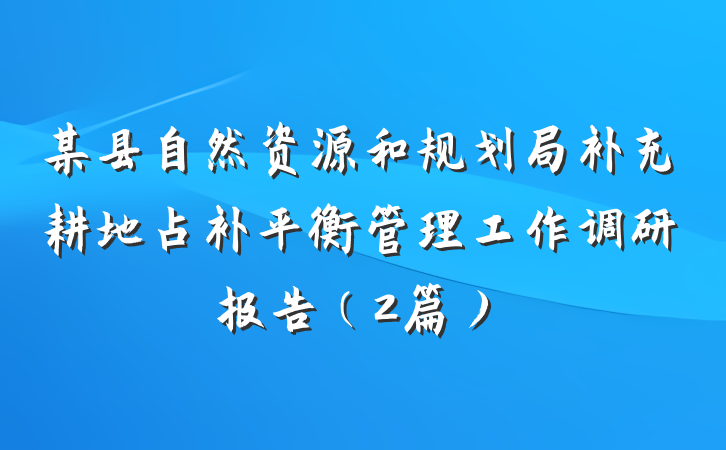 某县自然资源和规划局补充耕地占补平衡管理工作调研报告（2篇）